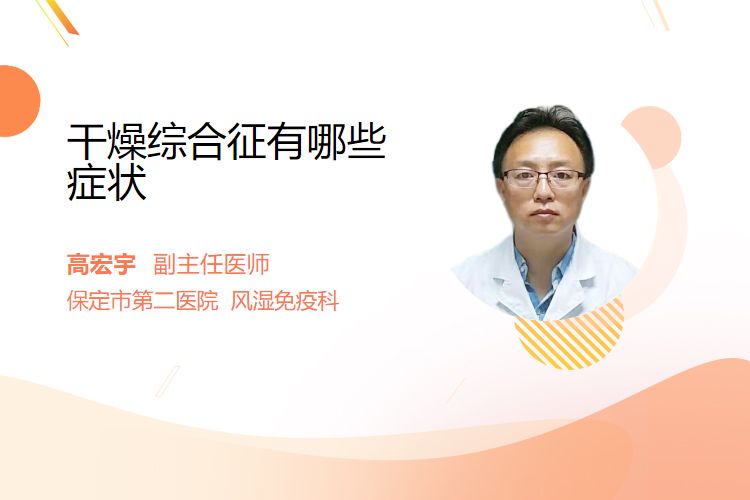 干燥综合征有哪些症状

高宏宇 副主任医师
保定市第二医院 风湿免疫科